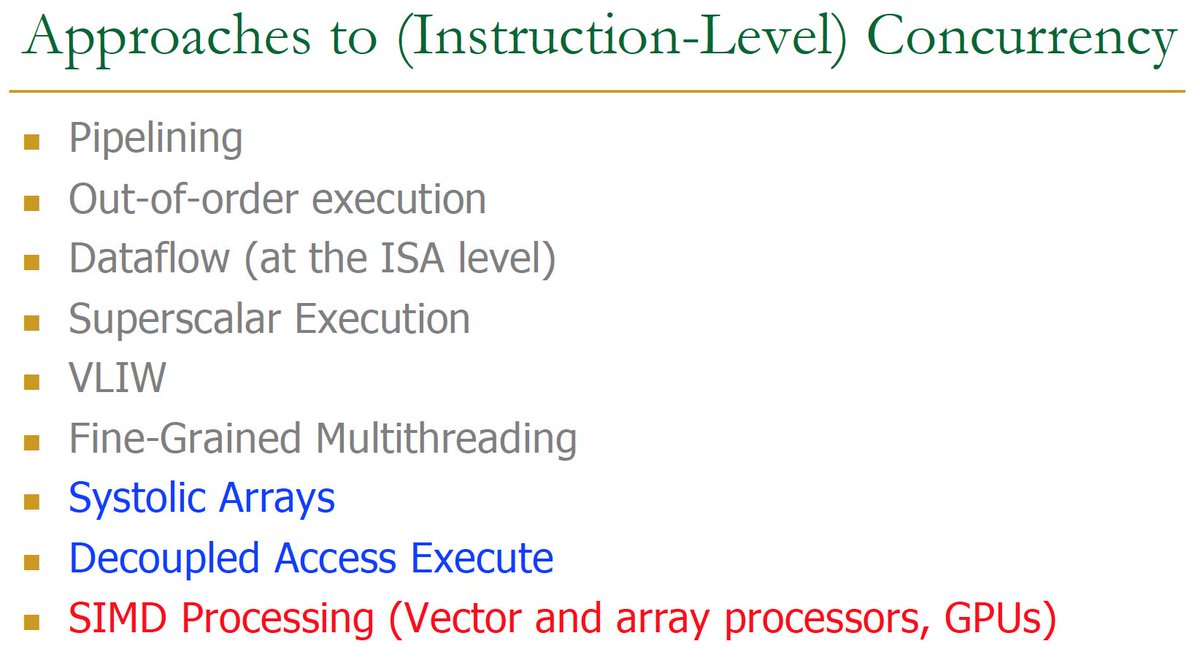 Approaches to (Instruction-Level) Concurrency

- Pipelining
- Out-of-order execution
- Dataflow (at the ISA level)
- Superscalar Execution
- VLIW
- Fine-Grained Multithreading
- Systolic Arrays
- Decoupled Access Execute
- SIMD Processing (Vector and array processors, GPUs)